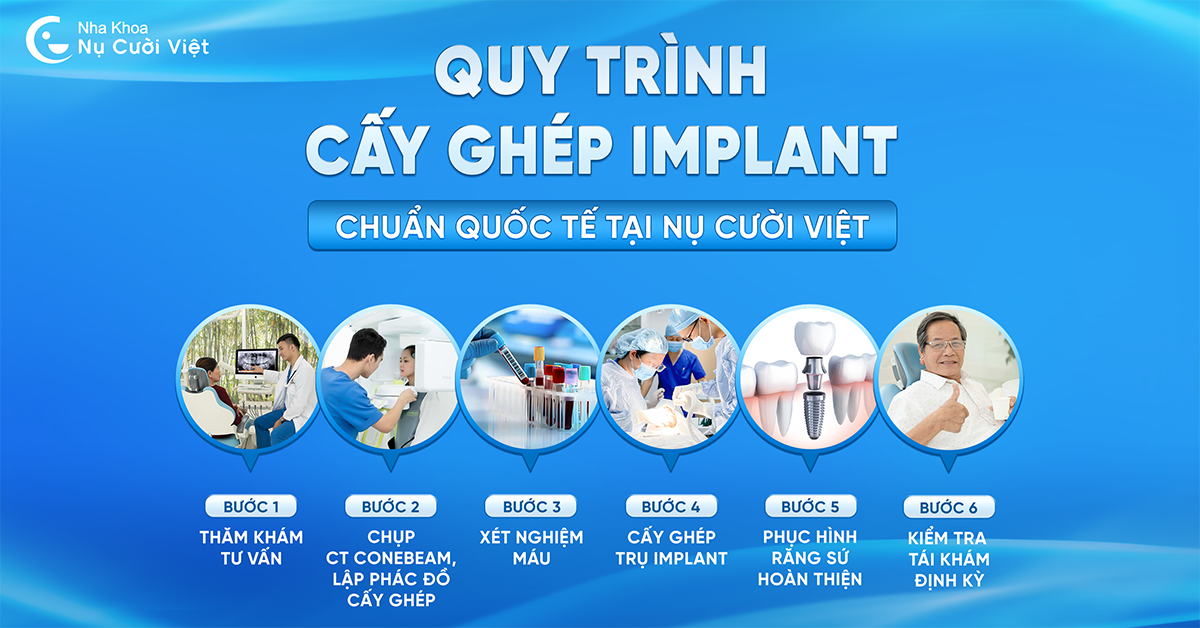 Nha Khoa
Nụ Cười Việt

QUY TRÌNH
CẤY GHÉP IMPLANT

CHUẨN QUỐC TẾ TẠI NỤ CƯỜI VIỆT

BƯỚC 1
THĂM KHÁM TƯ VẤN

BƯỚC 2
CHỤP CT CONEBEAM, LẬP PHÁC ĐỒ CẤY GHÉP

BƯỚC 3
XÉT NGHIỆM MÁU

BƯỚC 4
CẤY GHÉP TRỤ IMPLANT

BƯỚC 5
PHỤC HÌNH RĂNG SỨ HOÀN THIỆN

BƯỚC 6
KIỂM TRA TÁI KHÁM ĐỊNH KỲ